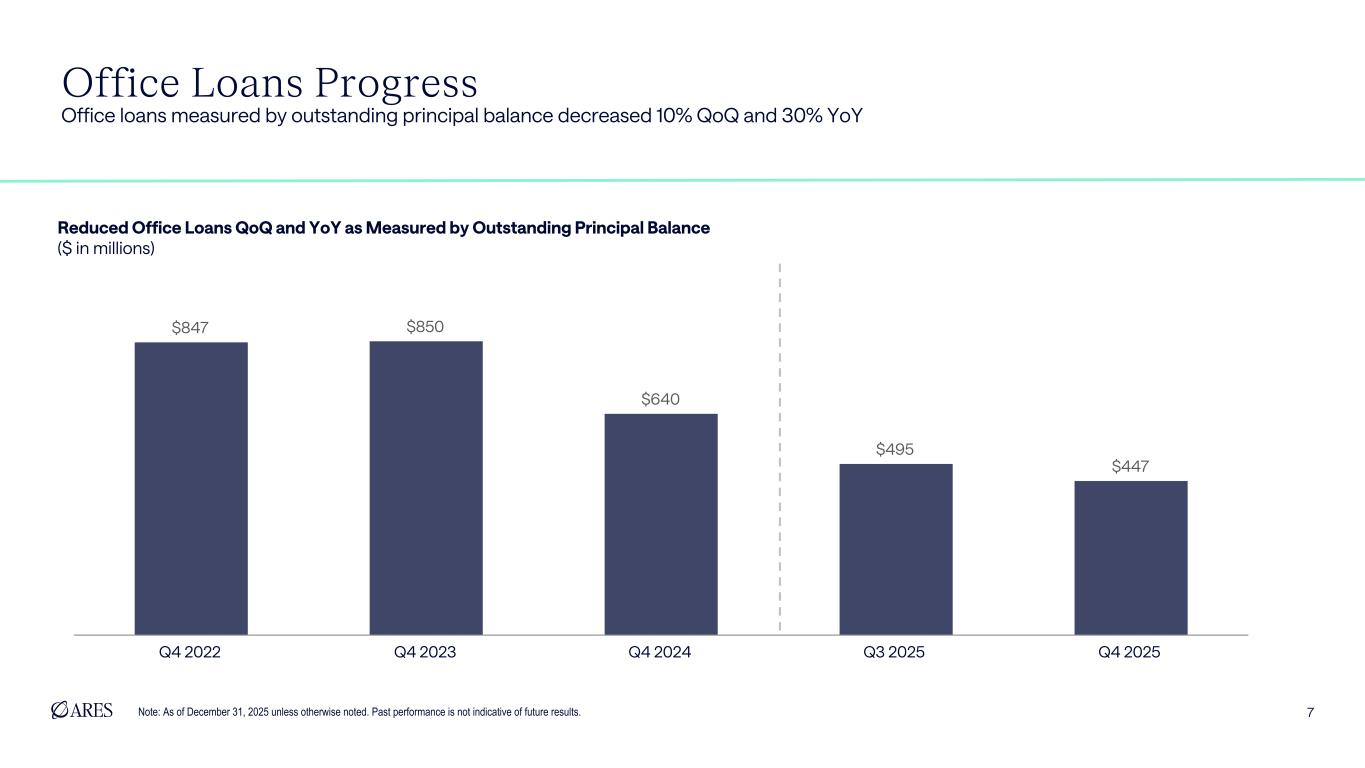 Office Loans Progress
Office loans measured by outstanding principal balance decreased 10% QoQ and 30% YoY

Reduced Office Loans QoQ and YoY as Measured by Outstanding Principal Balance
($ in millions)

$847
$850
$640
$495
$447

Q4 2022
Q4 2023
Q4 2024
Q3 2025
Q4 2025

ARES

Note: As of December 31, 2025 unless otherwise noted. Past performance is not indicative of future results.

7